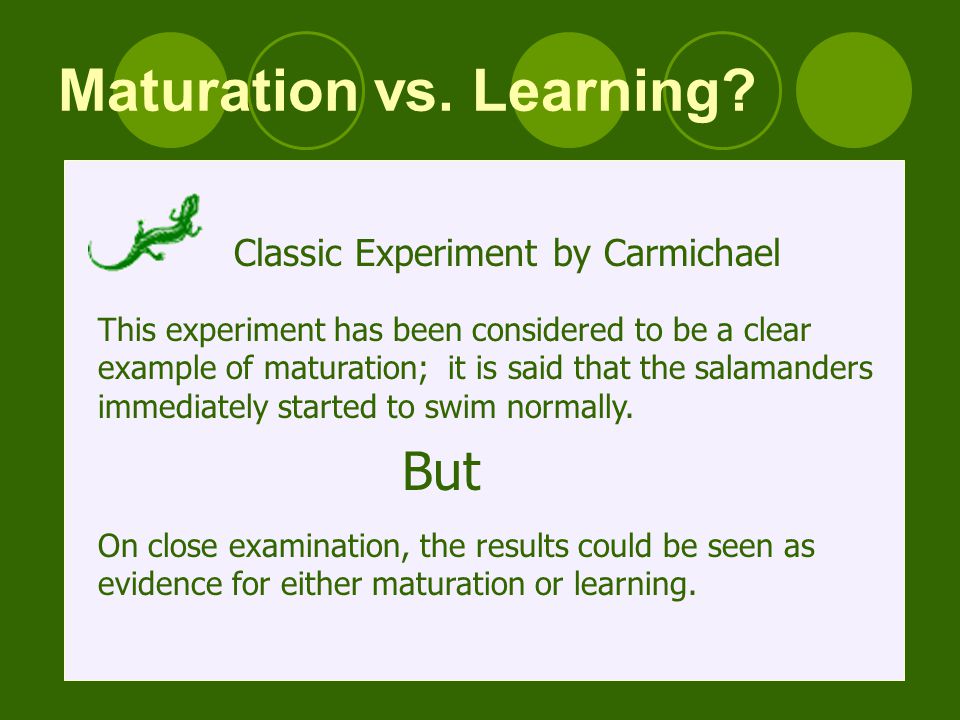 Maturation vs. Learning?

Classic Experiment by Carmichael

This experiment has been considered to be a clear example of maturation; it is said that the salamanders immediately started to swim normally.

But

On close examination, the results could be seen as evidence for either maturation or learning.